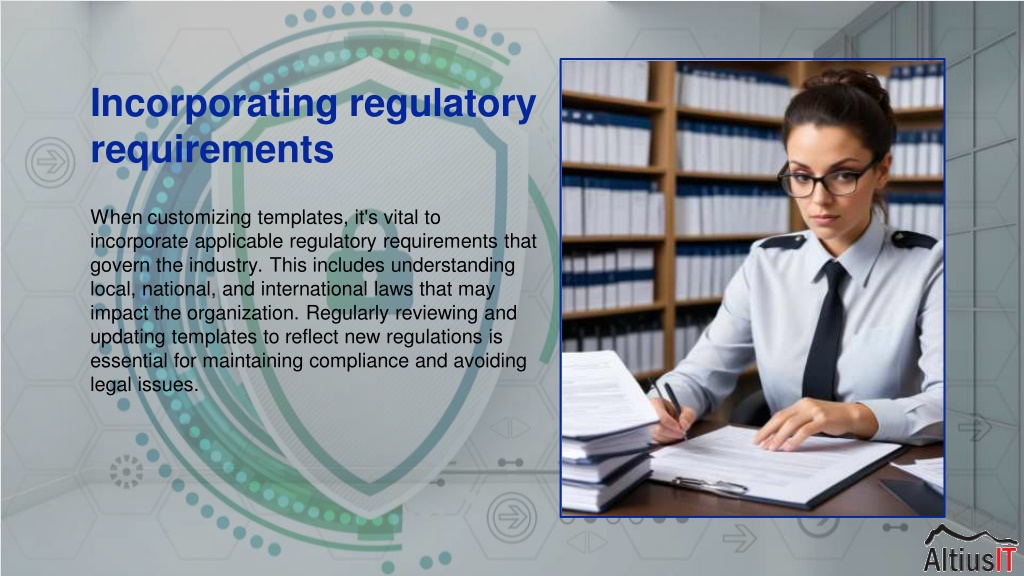 Incorporating regulatory requirements

When customizing templates, it's vital to incorporate applicable regulatory requirements that govern the industry. This includes understanding local, national, and international laws that may impact the organization. Regularly reviewing and updating templates to reflect new regulations is essential for maintaining compliance and avoiding legal issues.

AltiusIT